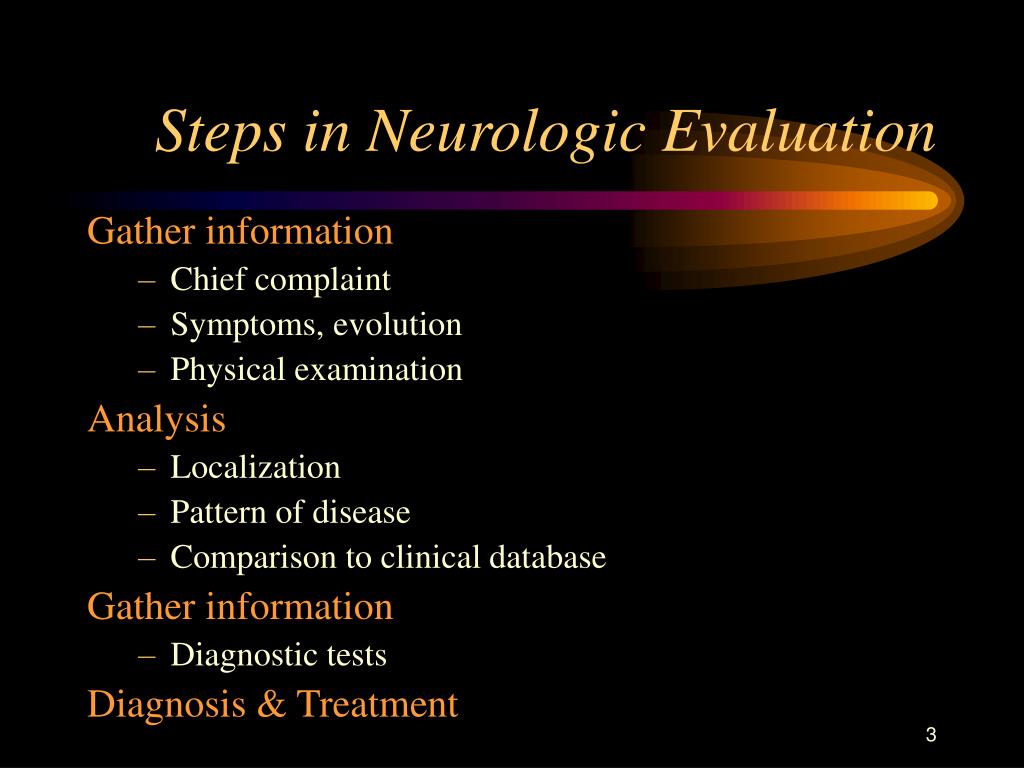 Steps in Neurologic Evaluation

Gather information
– Chief complaint
– Symptoms, evolution
– Physical examination

Analysis
– Localization
– Pattern of disease
– Comparison to clinical database

Gather information
– Diagnostic tests

Diagnosis & Treatment

3